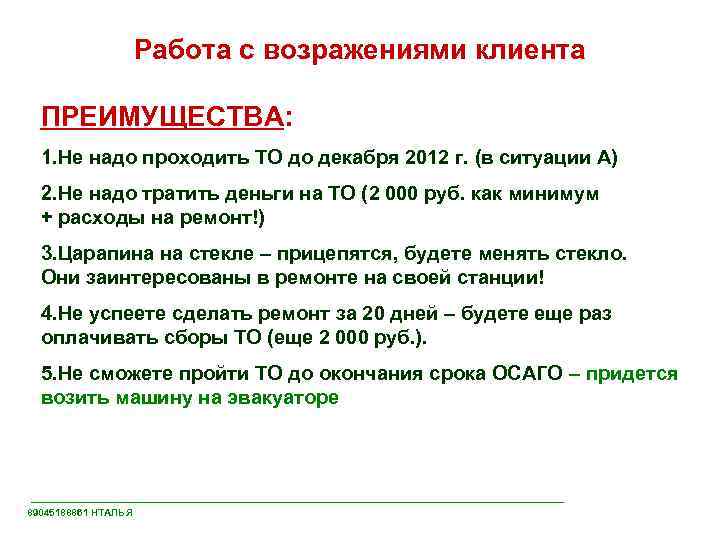 Работа с возражениями клиента

ПРЕИМУЩЕСТВА:

1.Не надо проходить ТО до декабря 2012 г. (в ситуации А)

2.Не надо тратить деньги на ТО (2 000 руб. как минимум + расходы на ремонт!)

3.Царапина на стекле – прицепятся, будете менять стекло. Они заинтересованы в ремонте на своей станции!

4.Не успеете сделать ремонт за 20 дней – будете еще раз оплачивать сборы ТО (еще 2 000 руб.).

5.Не сможете пройти ТО до окончания срока ОСАГО – придется возить машину на эвакуаторе

89045188861 НТАЛЬЯ